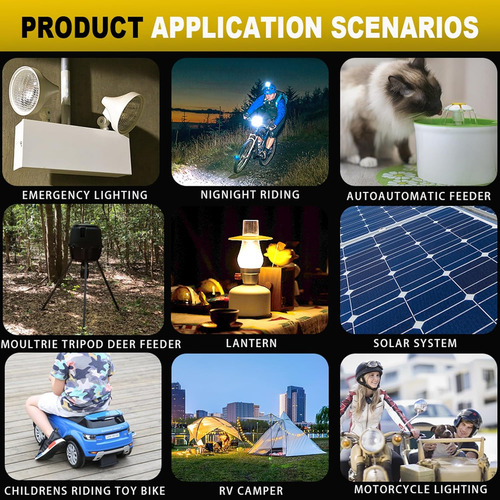 PRODUCT APPLICATION SCENARIOS

EMERGENCY LIGHTING

NIGNIGHT RIDING

AUTOAUTOMATIC FEEDER

MOULTRIE TRIPOD DEER FEEDER

LANTERN

SOLAR SYSTEM

CHILDRENS RIDING TOY BIKE

RV CAMPER

MOTORCYCLE LIGHTING